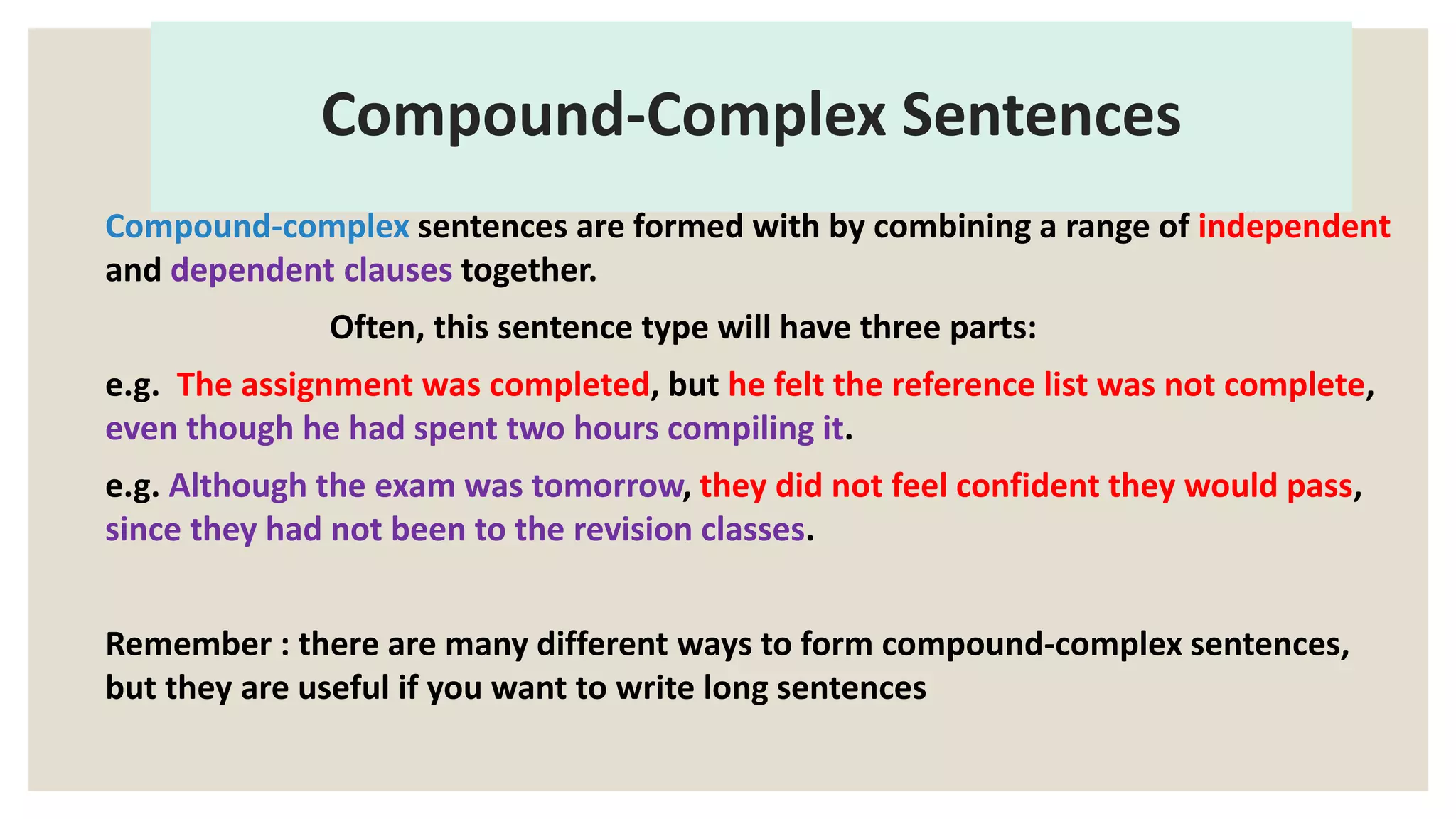 Compound-Complex Sentences

Compound-complex sentences are formed with by combining a range of independent and dependent clauses together.

Often, this sentence type will have three parts:

e.g. The assignment was completed, but he felt the reference list was not complete, even though he had spent two hours compiling it.

e.g. Although the exam was tomorrow, they did not feel confident they would pass, since they had not been to the revision classes.

Remember : there are many different ways to form compound-complex sentences, but they are useful if you want to write long sentences